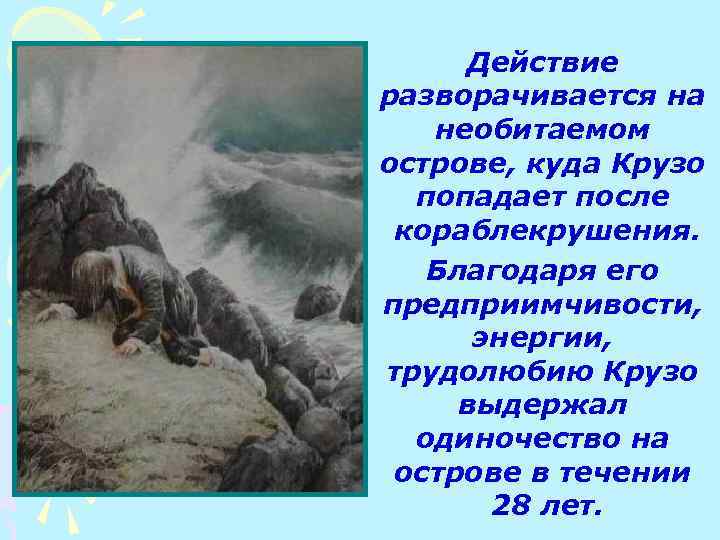 Действие разворачивается на необитаемом острове, куда Крузо попадает после кораблекрушения.

Благодаря его предприимчивости, энергии, трудолюбию Крузо выдержал одиночество на острове в течении 28 лет.